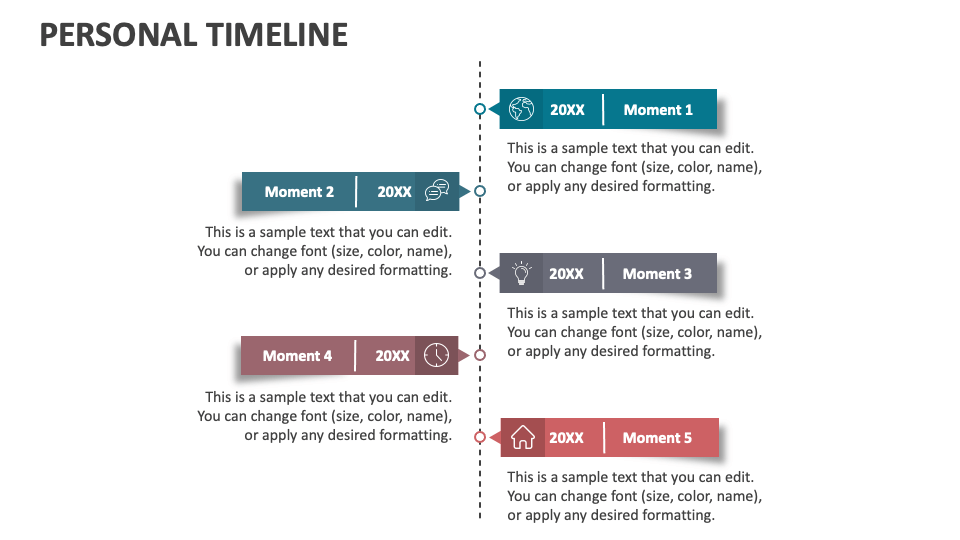 PERSONAL TIMELINE

20XX Moment 1

This is a sample text that you can edit. You can change font (size, color, name), or apply any desired formatting.

Moment 2 20XX

This is a sample text that you can edit. You can change font (size, color, name), or apply any desired formatting.

20XX Moment 3

This is a sample text that you can edit. You can change font (size, color, name), or apply any desired formatting.

Moment 4 20XX

This is a sample text that you can edit. You can change font (size, color, name), or apply any desired formatting.

20XX Moment 5

This is a sample text that you can edit. You can change font (size, color, name), or apply any desired formatting.